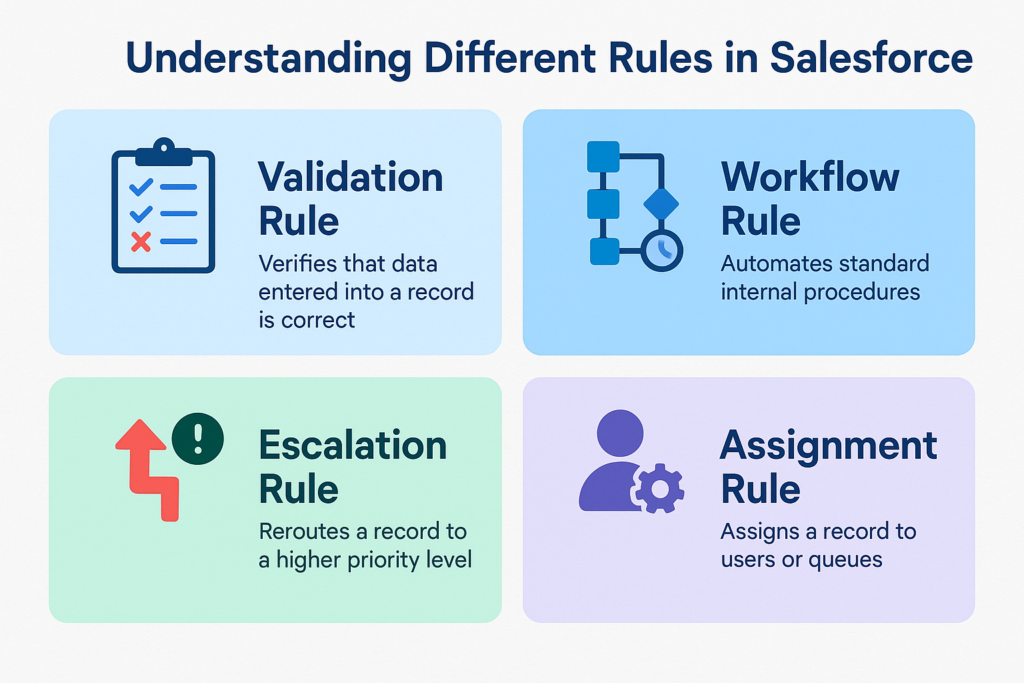 Understanding Different Rules in Salesforce

Validation Rule
Verifies that data entered into a record is correct

Workflow Rule
Automates standard internal procedures

Escalation Rule
Reroutes a record to a higher priority level

Assignment Rule
Assigns a record to users or queues